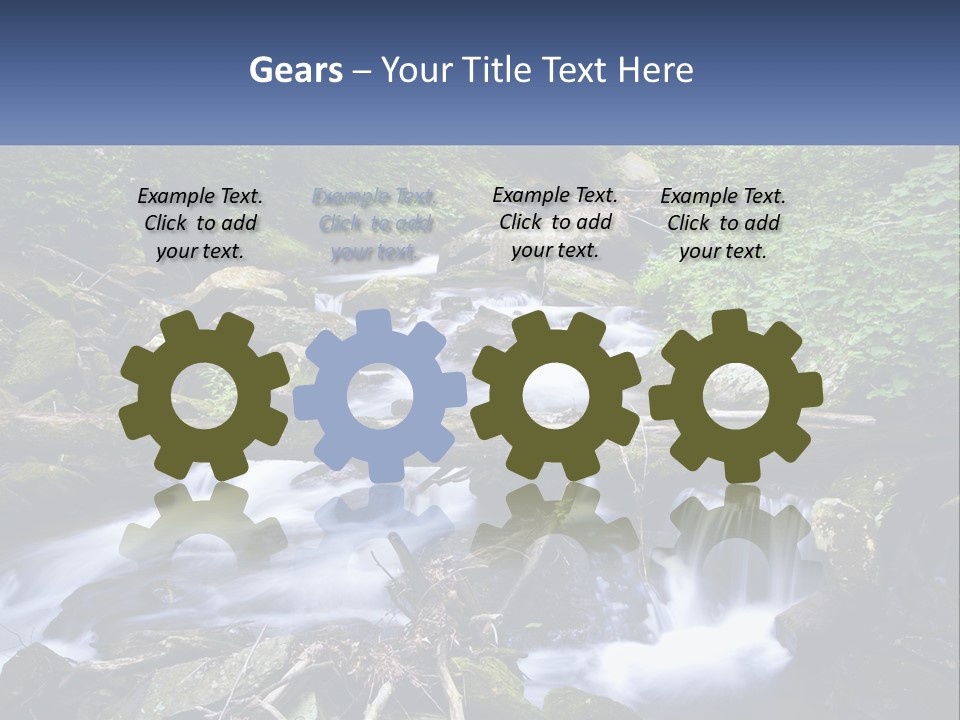 Gears – Your Title Text Here

Example Text. Click to add your text.

Example Text. Click to add your text.

Example Text. Click to add your text.

Example Text. Click to add your text.